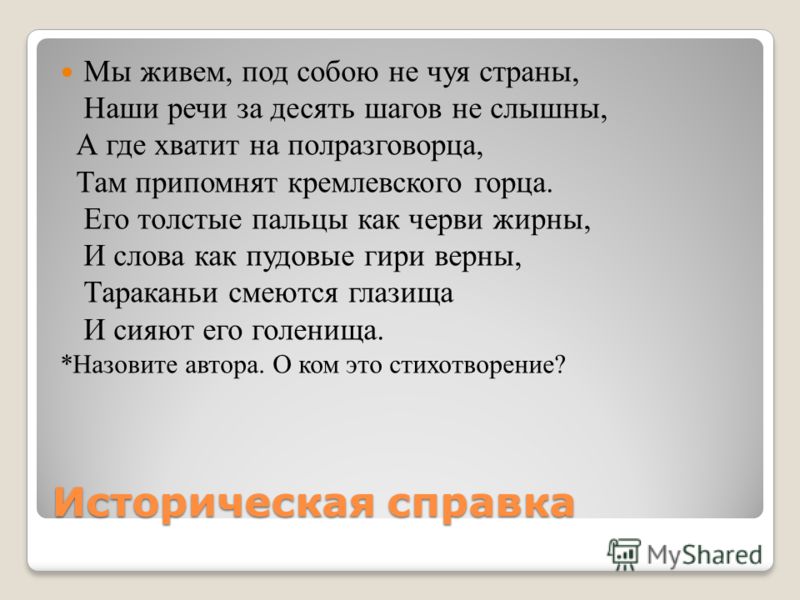 Мы живем, под собою не чуя страны,
Наши речи за десять шагов не слышны,
А где хватит на полразговорца,
Там припомнят кремлевского горца.
Его толстые пальцы как черви жирны,
И слова как пудовые гири верны,
Тараканьи смеются глазища
И сияют его голенища.
*Назовите автора. О ком это стихотворение?

Историческая справка

MyShared